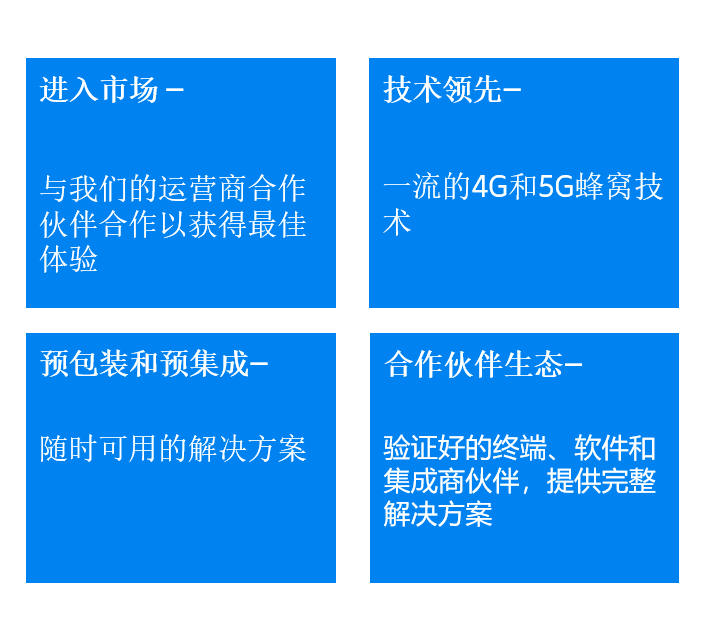 进入市场 –

与我们的运营商合作伙伴合作以获得最佳体验

技术领先–

一流的4G和5G蜂窝技术

预包装和预集成–

随时可用的解决方案

合作伙伴生态–

验证好的终端、软件和集成商伙伴，提供完整解决方案